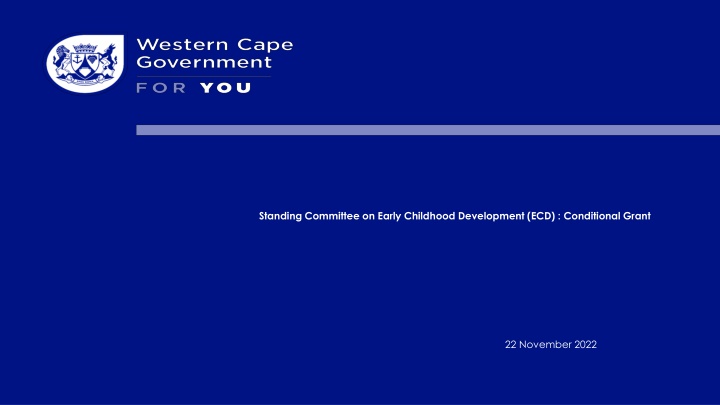 Western Cape Government

FOR YOU

Standing Committee on Early Childhood Development (ECD) : Conditional Grant

22 November 2022